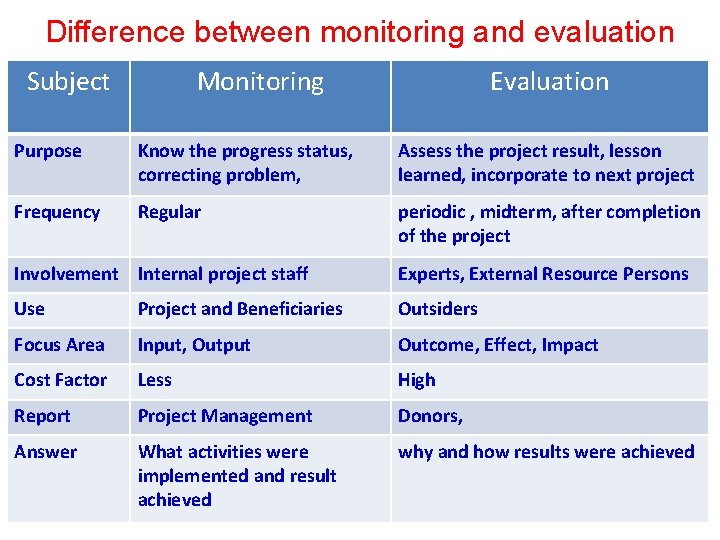 Difference between monitoring and evaluation

| Subject | Monitoring | Evaluation |
|---|---|---|
| Purpose | Know the progress status, correcting problem, | Assess the project result, lesson learned, incorporate to next project |
| Frequency | Regular | periodic , midterm, after completion of the project |
| Involvement | Internal project staff | Experts, External Resource Persons |
| Use | Project and Beneficiaries | Outsiders |
| Focus Area | Input, Output | Outcome, Effect, Impact |
| Cost Factor | Less | High |
| Report | Project Management | Donors, |
| Answer | What activities were implemented and result achieved | why and how results were achieved |